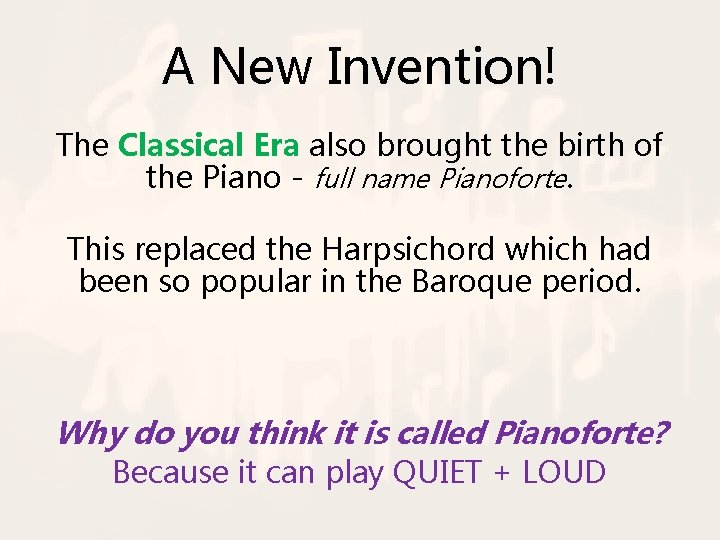 A New Invention!

The Classical Era also brought the birth of the Piano - full name Pianoforte.

This replaced the Harpsichord which had been so popular in the Baroque period.

Why do you think it is called Pianoforte?
Because it can play QUIET + LOUD